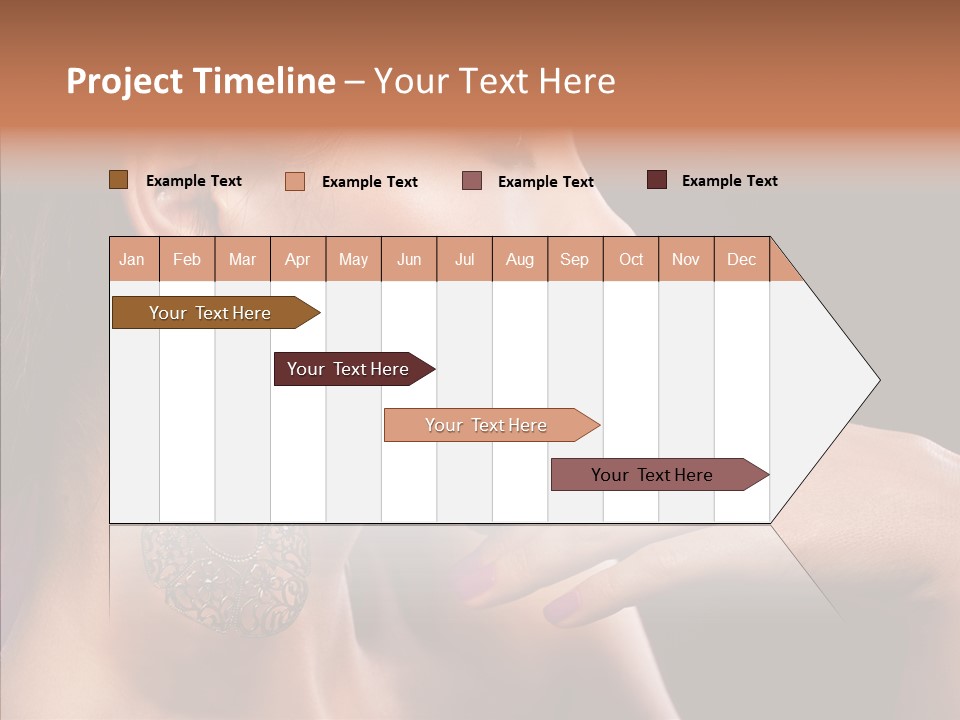 Project Timeline – Your Text Here

Example Text Example Text Example Text Example Text

| Jan | Feb | Mar | Apr | May | Jun | Jul | Aug | Sep | Oct | Nov | Dec |
|---|---|---|---|---|---|---|---|---|---|---|---|

Your Text Here

Your Text Here

Your Text Here

Your Text Here